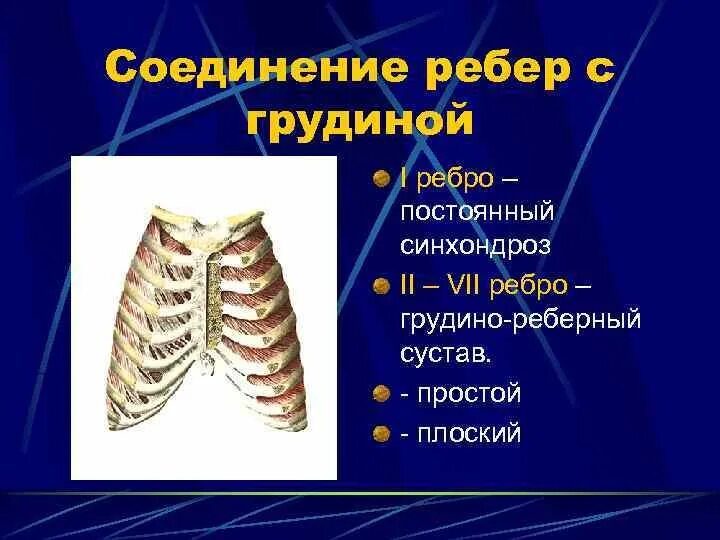 Соединение ребер с грудиной

I ребро – постоянный синхондроз

II – VII ребро – грудино-реберный сустав.

- простой

- плоский